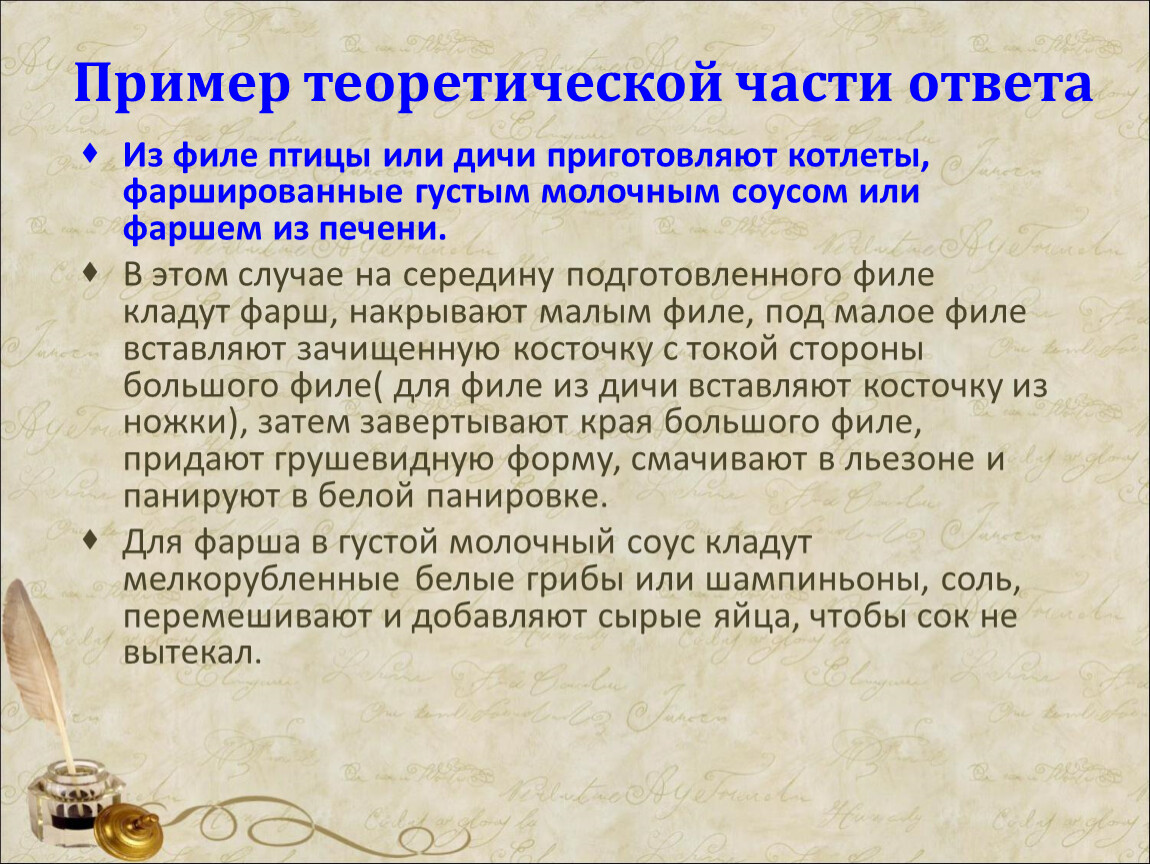 Пример теоретической части ответа

♦ Из филе птицы или дичи приготовляют котлеты, фаршированные густым молочным соусом или фаршем из печени.

♦ В этом случае на середину подготовленного филе кладут фарш, накрывают малым филе, под малое филе вставляют зачищенную косточку с токой стороны большого филе( для филе из дичи вставляют косточку из ножки), затем завертывают края большого филе, придают грушевидную форму, смачивают в льезоне и панируют в белой панировке.

♦ Для фарша в густой молочный соус кладут мелкорубленные белые грибы или шампиньоны, соль, перемешивают и добавляют сырые яйца, чтобы сок не вытекал.